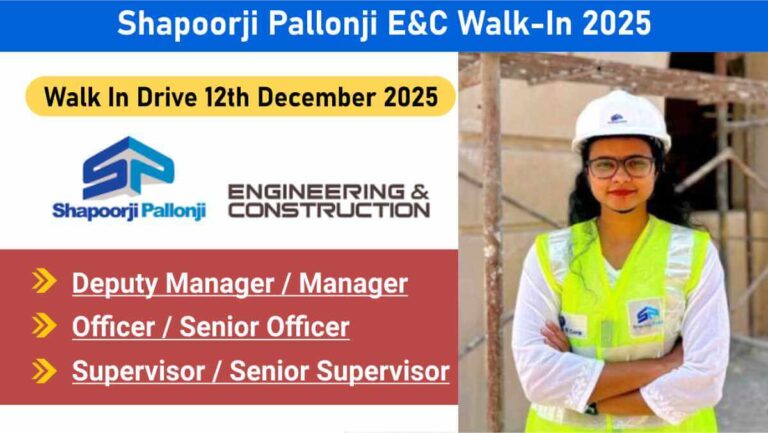 Shapoorji Pallonji E&C Walk-In 2025

Walk In Drive 12th December 2025

SP
Shapoorji Pallonji

ENGINEERING &
CONSTRUCTION

Deputy Manager / Manager
Officer / Senior Officer
Supervisor / Senior Supervisor